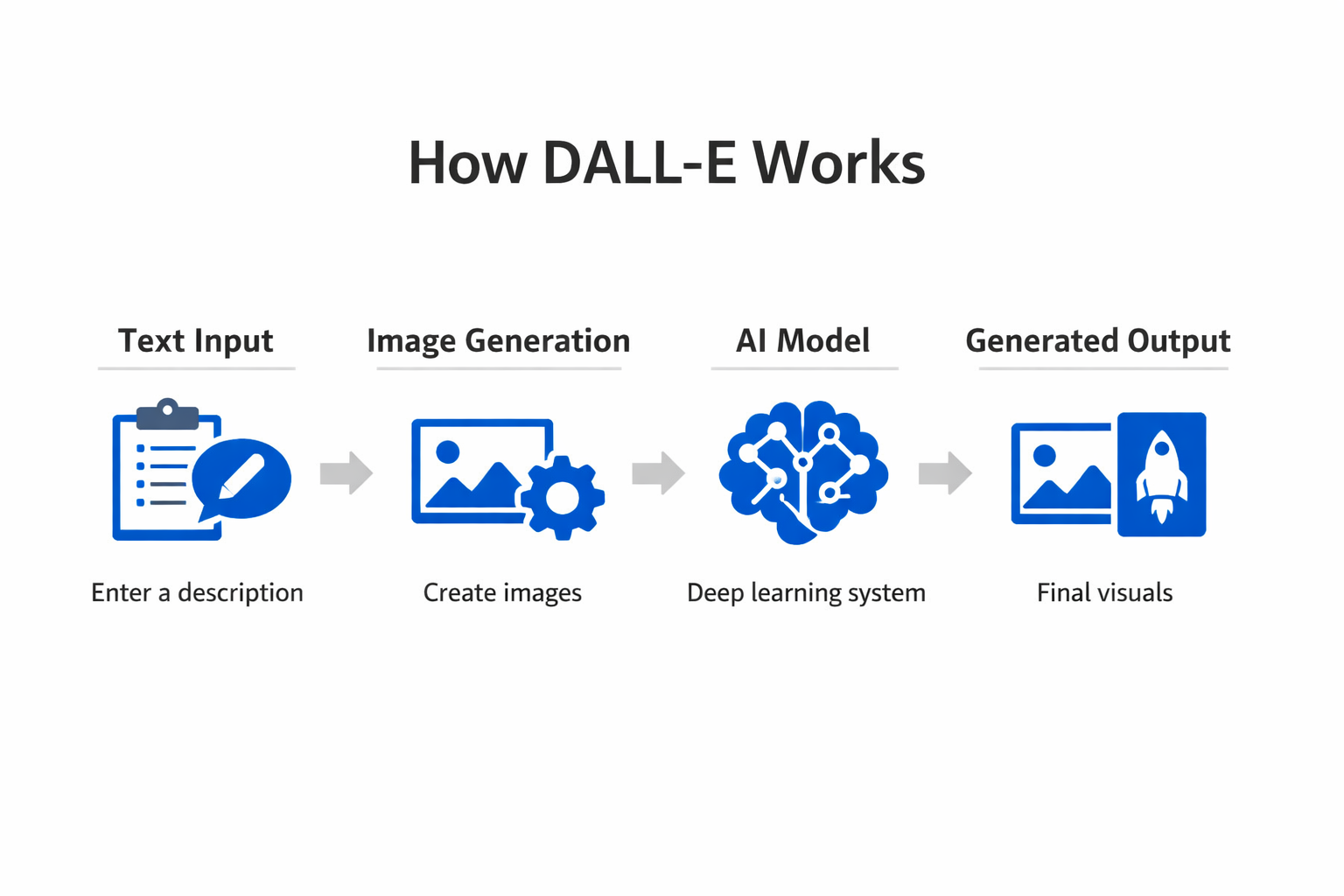 How DALL-E Works

Text Input

Enter a description

Image Generation

Create images

AI Model

Deep learning system

Generated Output

Final visuals